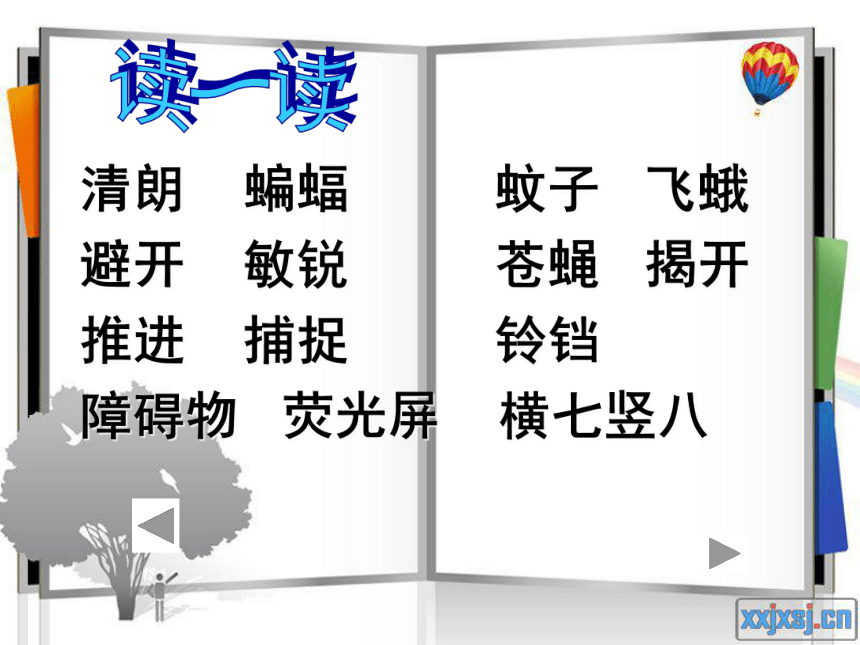 读一读

清朗 蝙蝠 蚊子 飞蛾

避开 敏锐 苍蝇 揭开

推进 捕捉 铃铛

障碍物 荧光屏 横七竖八

xxjxsj.cn